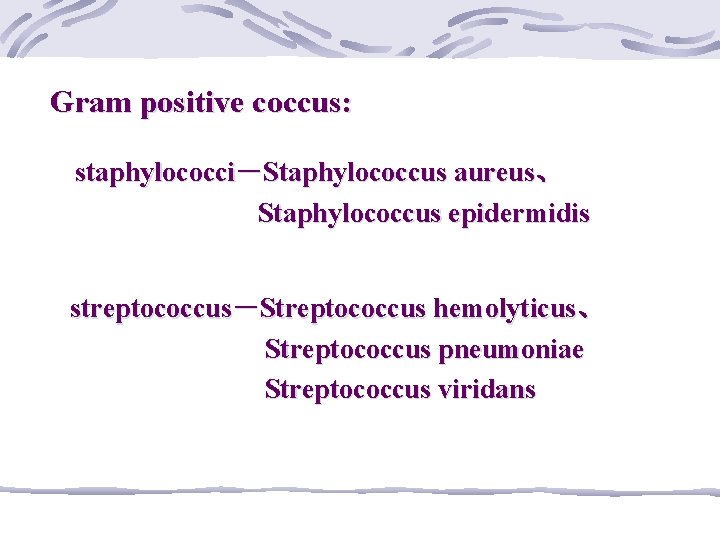 Gram positive coccus:

staphylococci－Staphylococcus aureus、
Staphylococcus epidermidis

streptococcus－Streptococcus hemolyticus、
Streptococcus pneumoniae
Streptococcus viridans